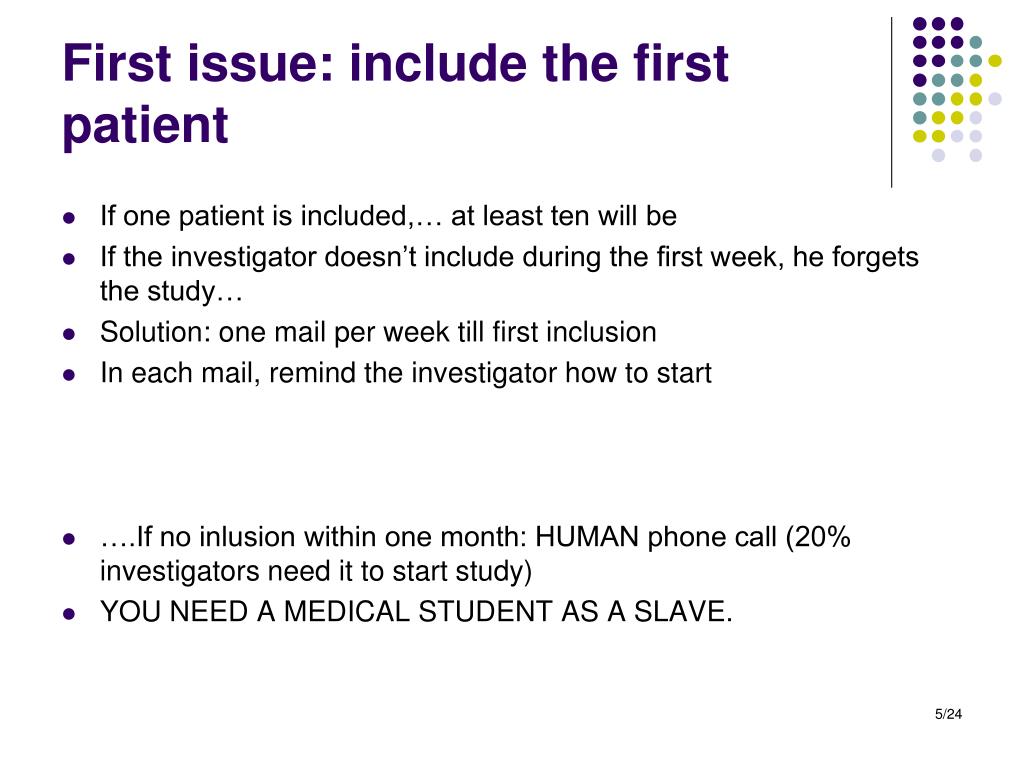 First issue: include the first patient

- If one patient is included,… at least ten will be
- If the investigator doesn’t include during the first week, he forgets the study…
- Solution: one mail per week till first inclusion
- In each mail, remind the investigator how to start

- ….If no inlusion within one month: HUMAN phone call (20% investigators need it to start study)
- YOU NEED A MEDICAL STUDENT AS A SLAVE.

5/24